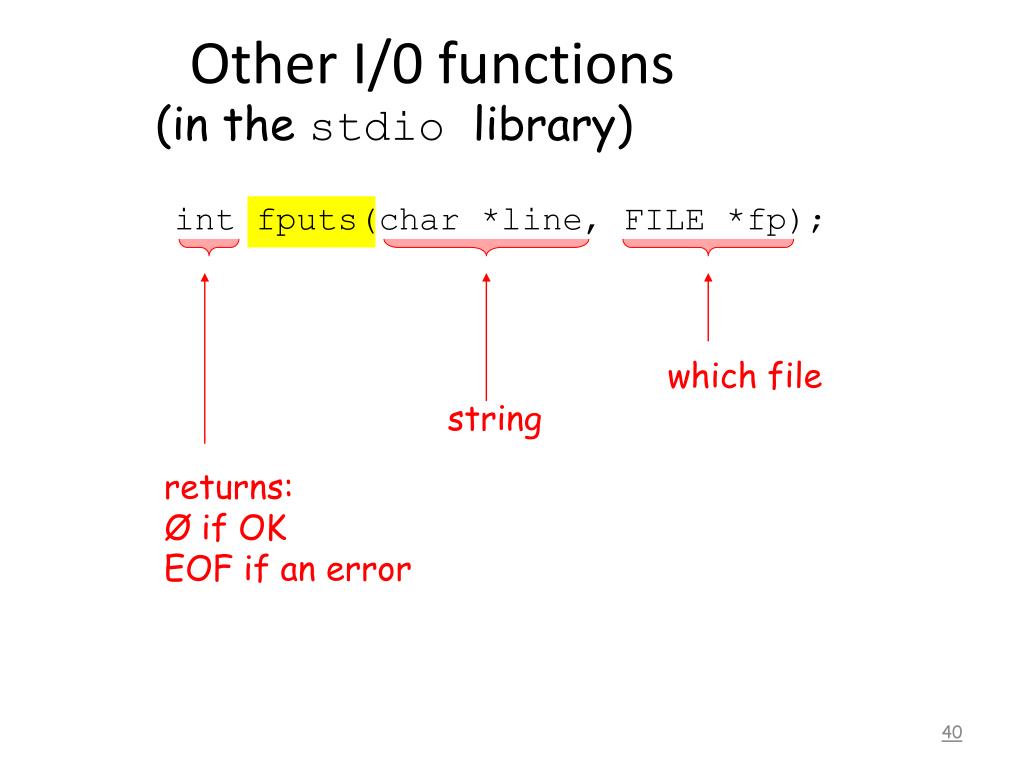 Other I/0 functions
(in the stdio library)

int fputs(char *line, FILE *fp);

which file

string

returns:
Ø if OK
EOF if an error

40